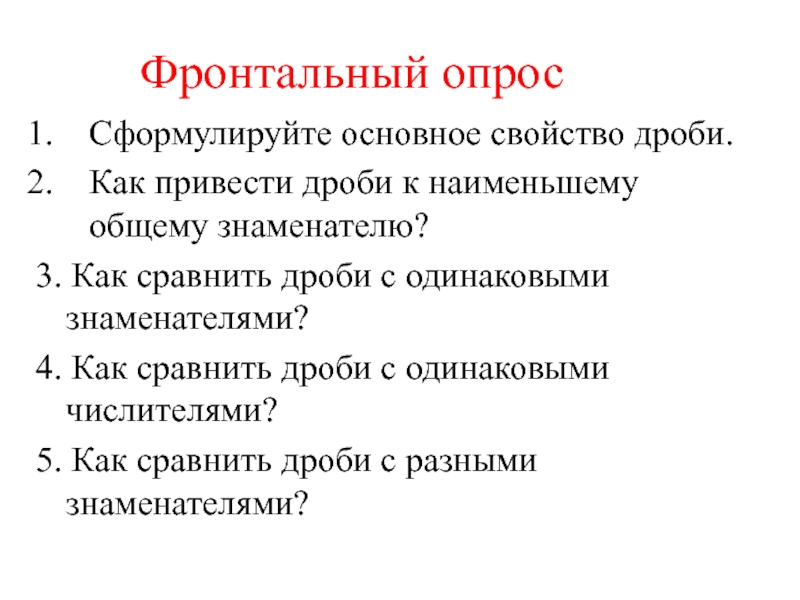 Фронтальный опрос

1. Сформулируйте основное свойство дроби.
2. Как привести дроби к наименьшему общему знаменателю?
3. Как сравнить дроби с одинаковыми знаменателями?
4. Как сравнить дроби с одинаковыми числителями?
5. Как сравнить дроби с разными знаменателями?